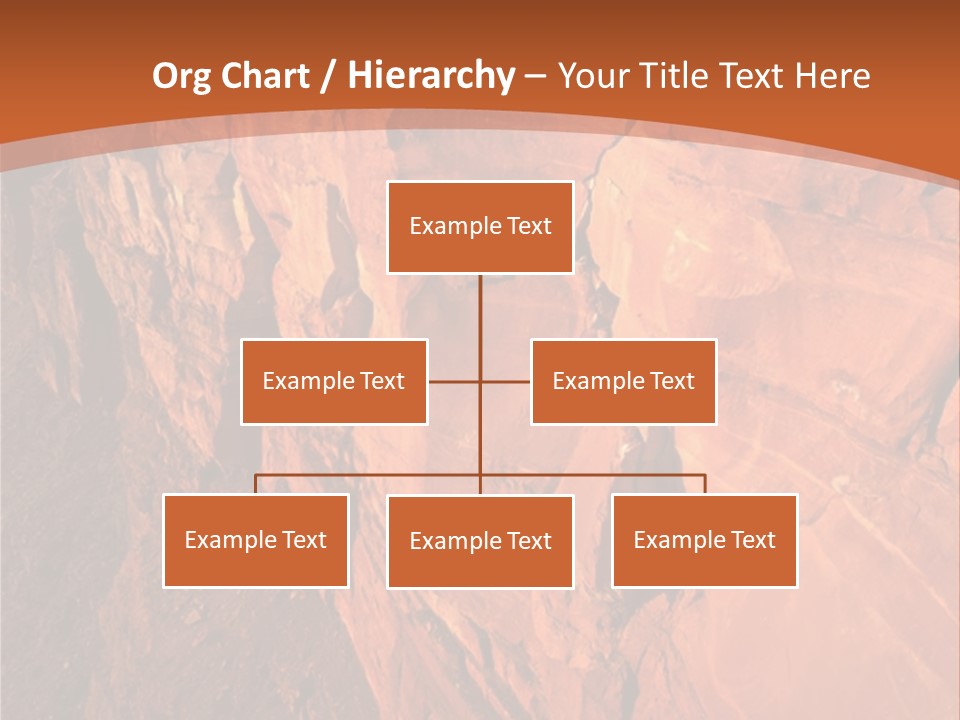 Org Chart / Hierarchy – Your Title Text Here

Example Text

Example Text

Example Text

Example Text

Example Text

Example Text